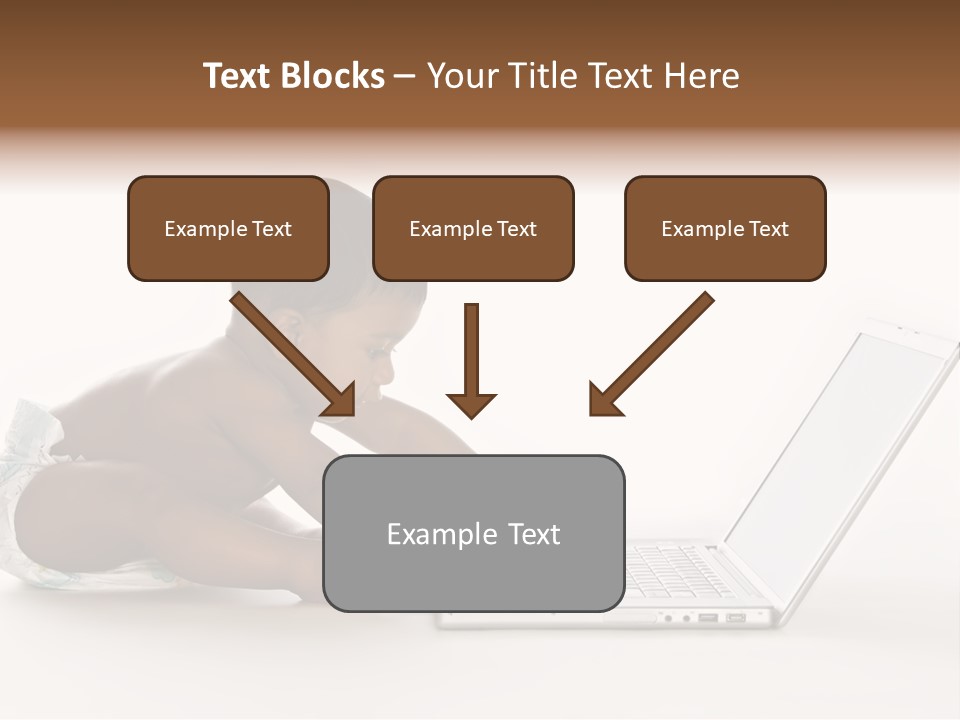 Text Blocks – Your Title Text Here

Example Text

Example Text

Example Text

Example Text